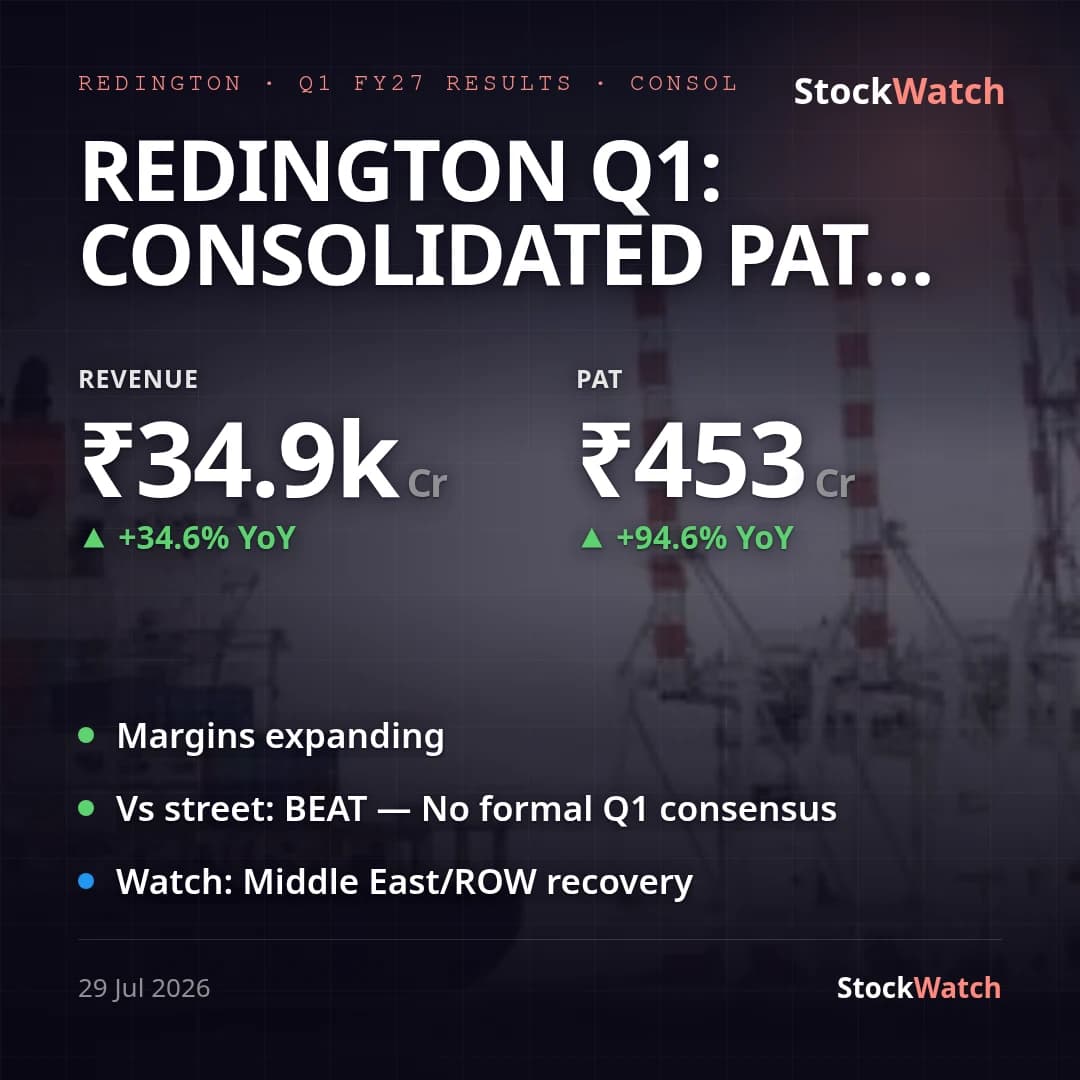 REDINGTON · Q1 FY27 RESULTS · CONSOL

StockWatch

REDINGTON Q1: CONSOLIDATED PAT...

REVENUE
₹34.9k Cr
▲ +34.6% YoY

PAT
₹453 Cr
▲ +94.6% YoY

- Margins expanding
- Vs street: BEAT — No formal Q1 consensus
- Watch: Middle East/ROW recovery

29 Jul 2026

StockWatch